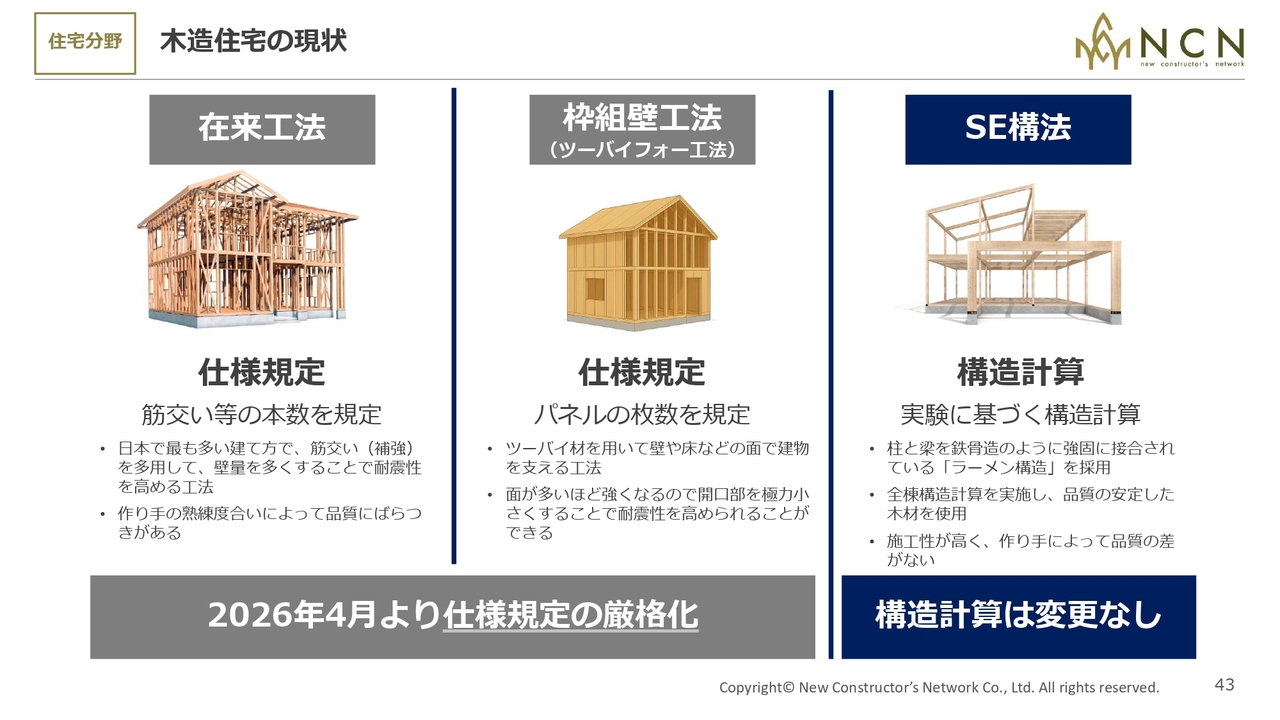 住宅分野

木造住宅の現状

NCN
new constructor's network

在来工法

仕様規定

筋交い等の本数を規定

• 日本で最も多い建て方で、筋交い（補強）を多用して、壁量を多くすることで耐震性を高める工法
• 作り手の熟練度合いによって品質にばらつきがある

枠組壁工法
（ツーバイフォー工法）

仕様規定

パネルの枚数を規定

• ツーバイ材を用いて壁や床などの面で建物を支える工法
• 面が多いほど強くなるので開口部を極力小さくすることで耐震性を高められることができる

SE構法

構造計算

実験に基づく構造計算

• 柱と梁を鉄骨造のように強固に接合されている「ラーメン構造」を採用
• 全棟構造計算を実施し、品質の安定した木材を使用
• 施工性が高く、作り手によって品質の差がない

2026年4月より仕様規定の厳格化

構造計算は変更なし

Copyright© New Constructor's Network Co., Ltd. All rights reserved.

43